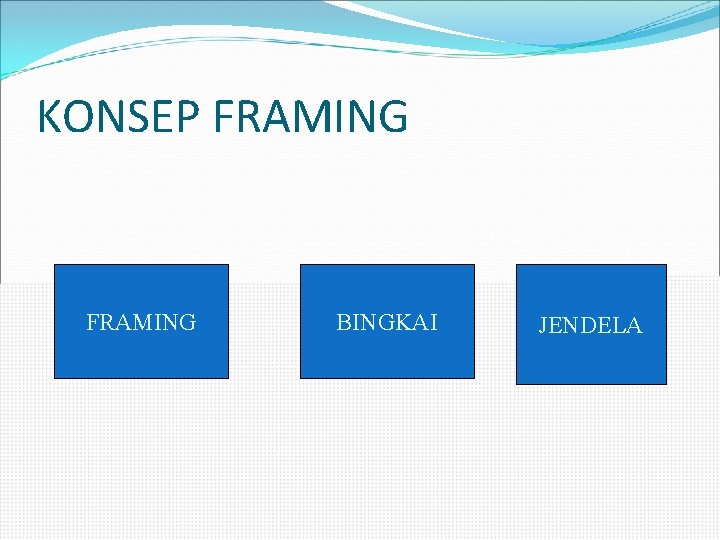 KONSEP FRAMING

FRAMING

BINGKAI

JENDELA